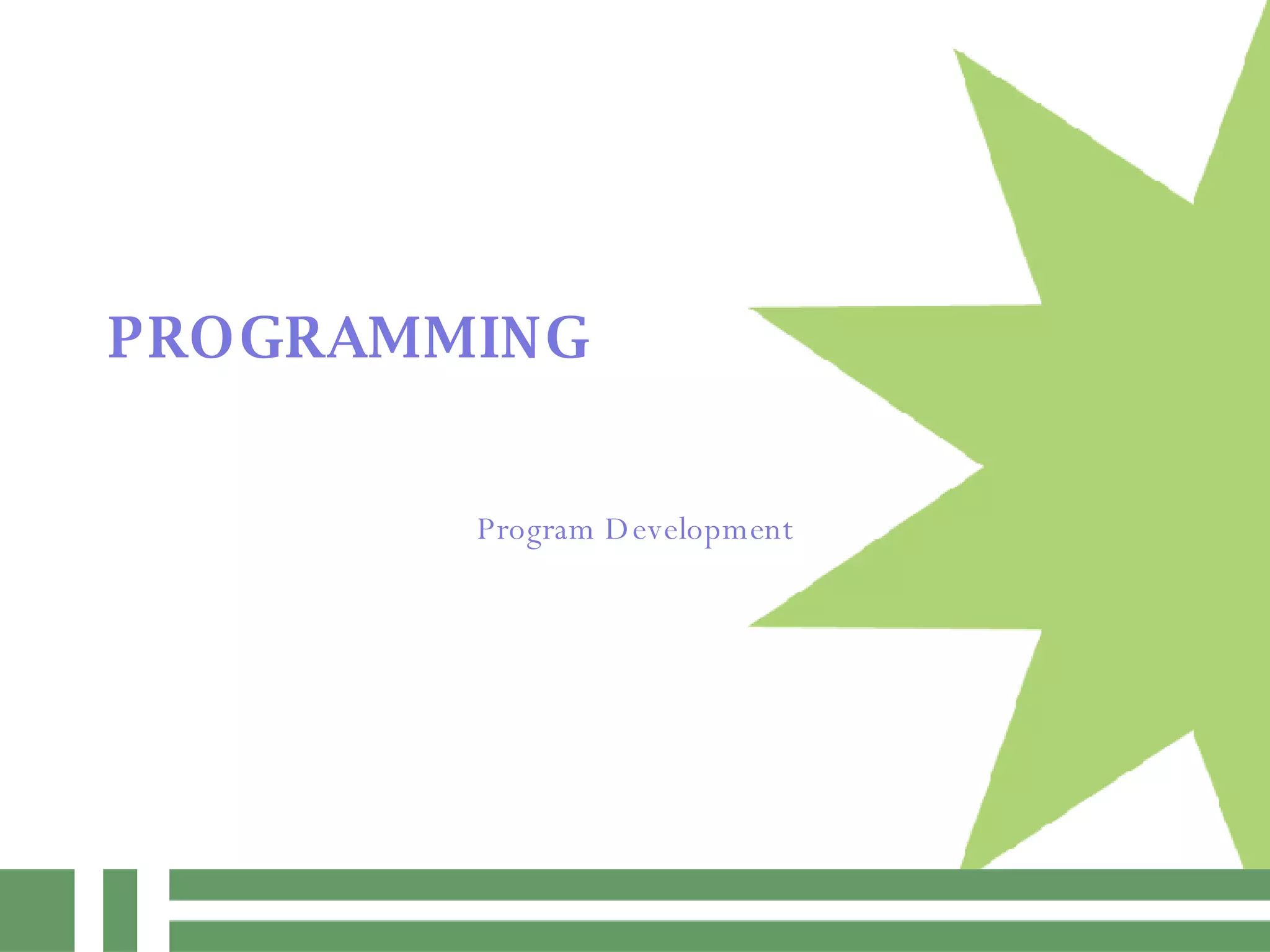 PROGRAMMING

Program Development